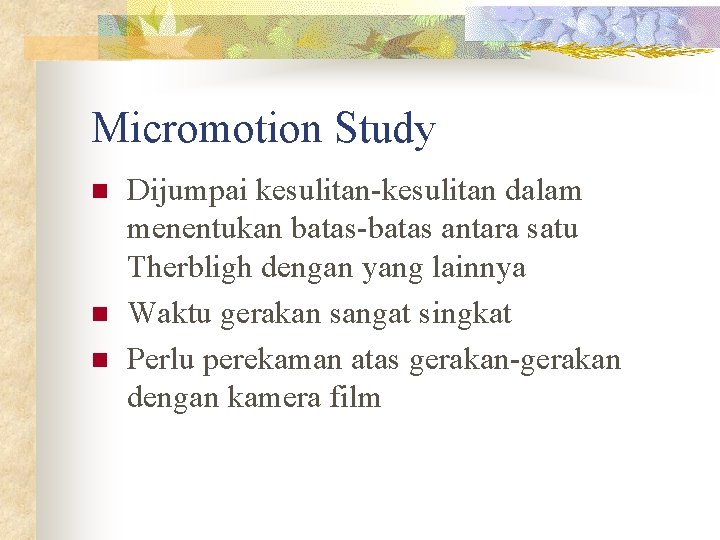 Micromotion Study

- Dijumpai kesulitan-kesulitan dalam menentukan batas-batas antara satu Therbligh dengan yang lainnya
- Waktu gerakan sangat singkat
- Perlu perekaman atas gerakan-gerakan dengan kamera film